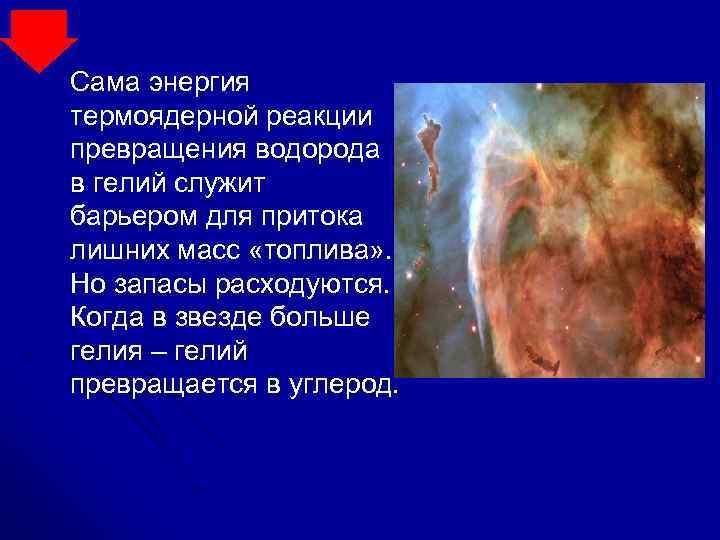 Сама энергия термоядерной реакции превращения водорода в гелий служит барьером для притока лишних масс «топлива». Но запасы расходуются. Когда в звезде больше гелия – гелий превращается в углерод.